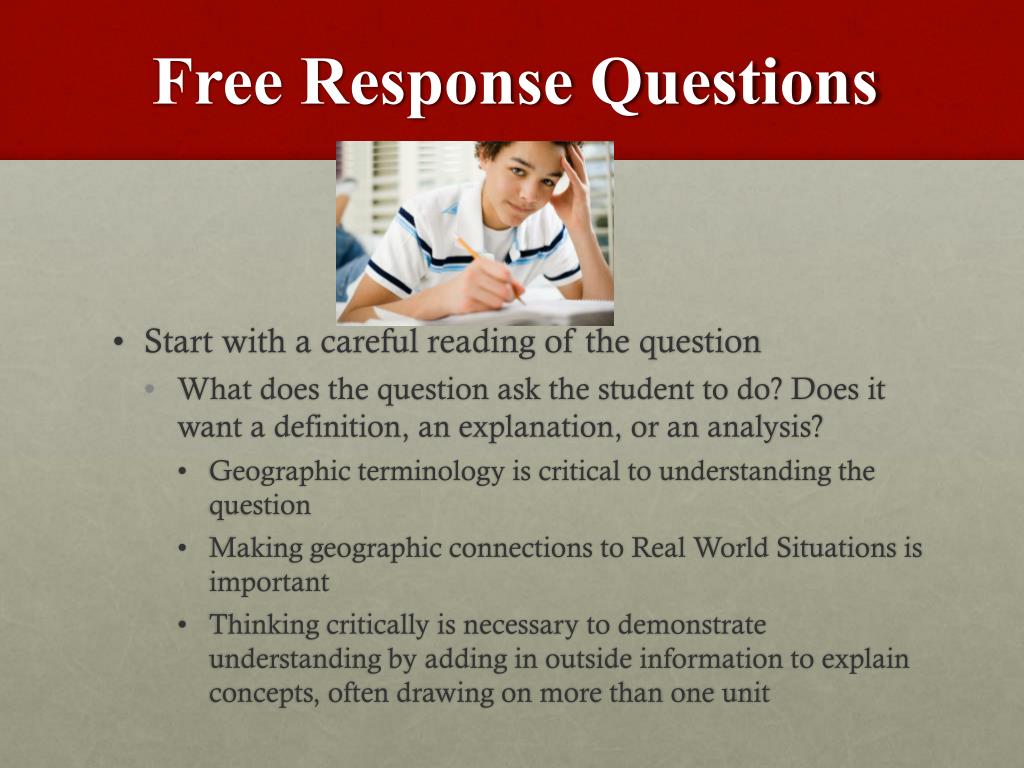 Free Response Questions

• Start with a careful reading of the question
 • What does the question ask the student to do? Does it want a definition, an explanation, or an analysis?
  • Geographic terminology is critical to understanding the question
  • Making geographic connections to Real World Situations is important
  • Thinking critically is necessary to demonstrate understanding by adding in outside information to explain concepts, often drawing on more than one unit